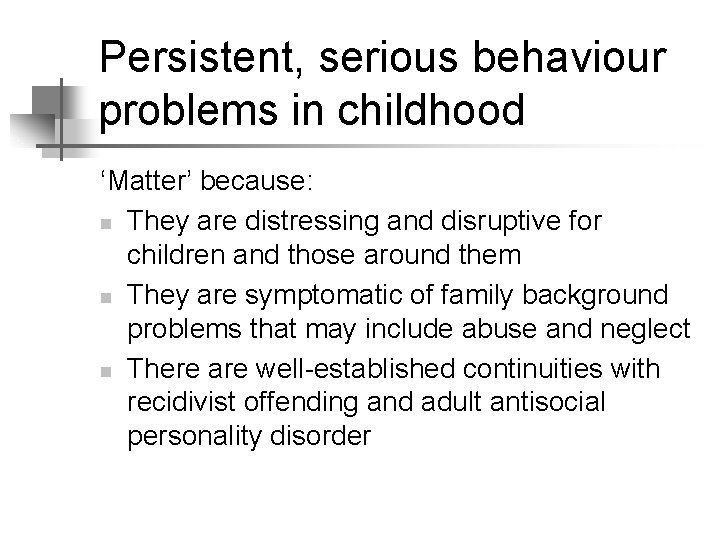 Persistent, serious behaviour problems in childhood

‘Matter’ because:

- They are distressing and disruptive for children and those around them
- They are symptomatic of family background problems that may include abuse and neglect
- There are well-established continuities with recidivist offending and adult antisocial personality disorder